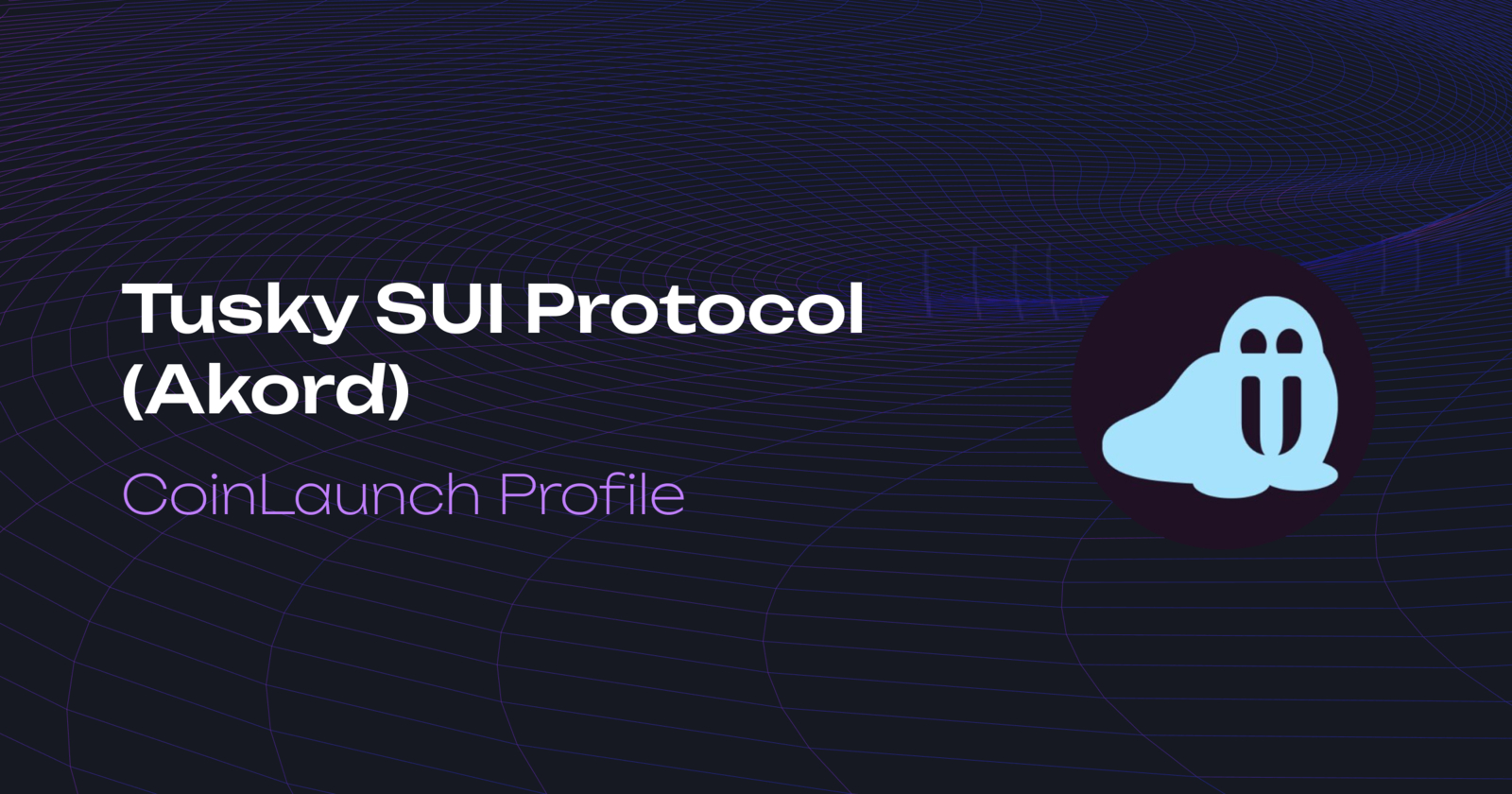 Tusky SUI Protocol (Akord)

CoinLaunch Profile